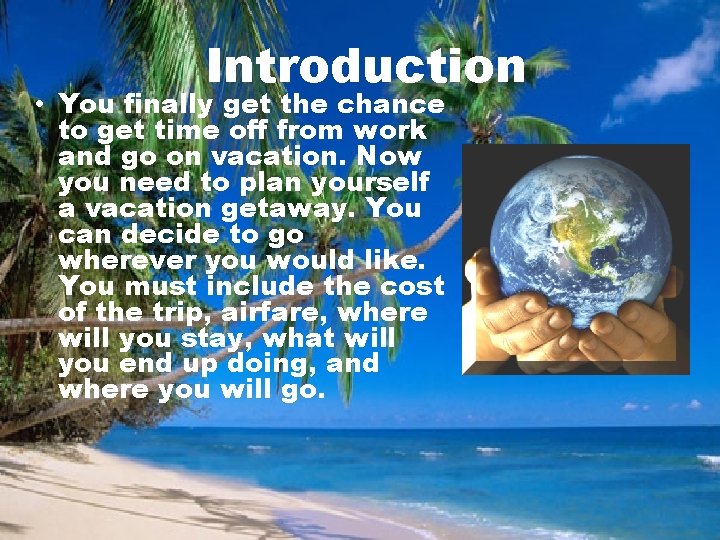 Introduction

• You finally get the chance to get time off from work and go on vacation. Now you need to plan yourself a vacation getaway. You can decide to go wherever you would like. You must include the cost of the trip, airfare, where will you stay, what will you end up doing, and where you will go.